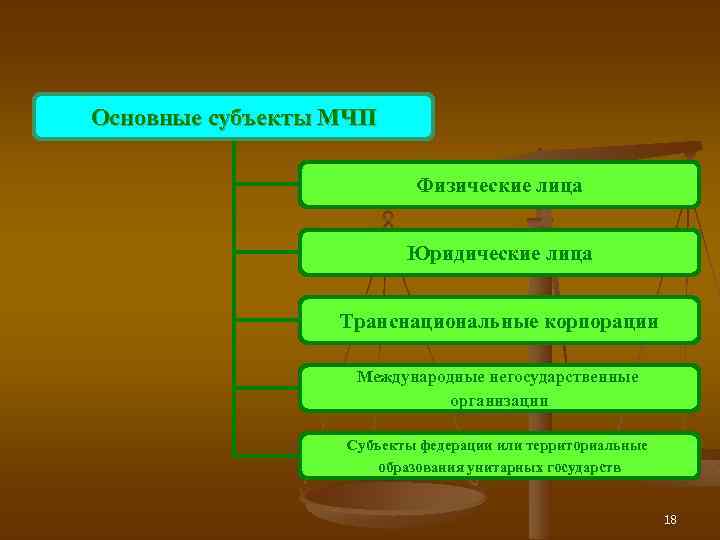 Основные субъекты МЧП

Физические лица

Юридические лица

Транснациональные корпорации

Международные негосударственные организации

Субъекты федерации или территориальные образования унитарных государств

18